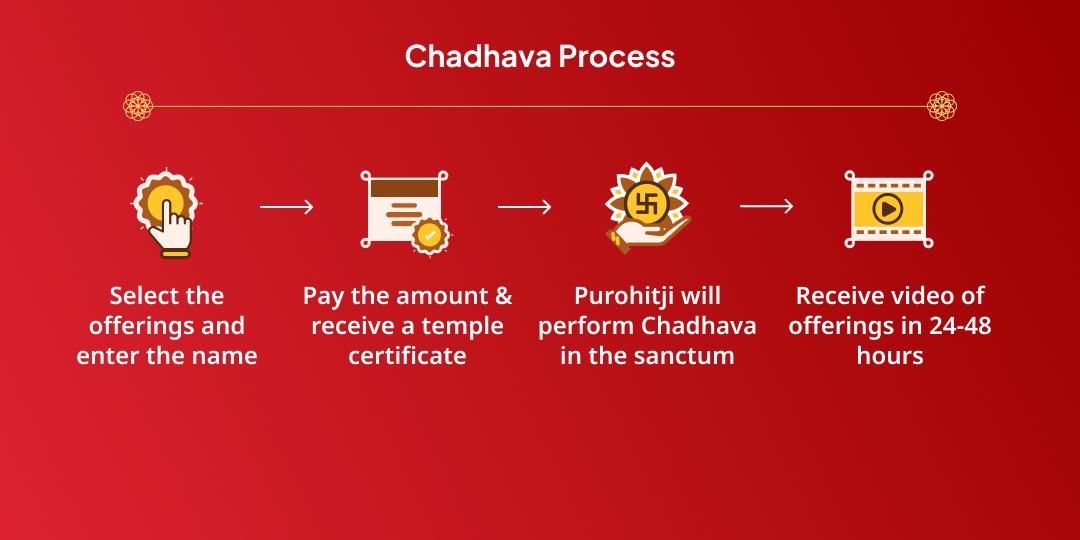 Chadhava Process

Select the offerings and enter the name

Pay the amount & receive a temple certificate

Purohitji will perform Chadhava in the sanctum

Receive video of offerings in 24-48 hours